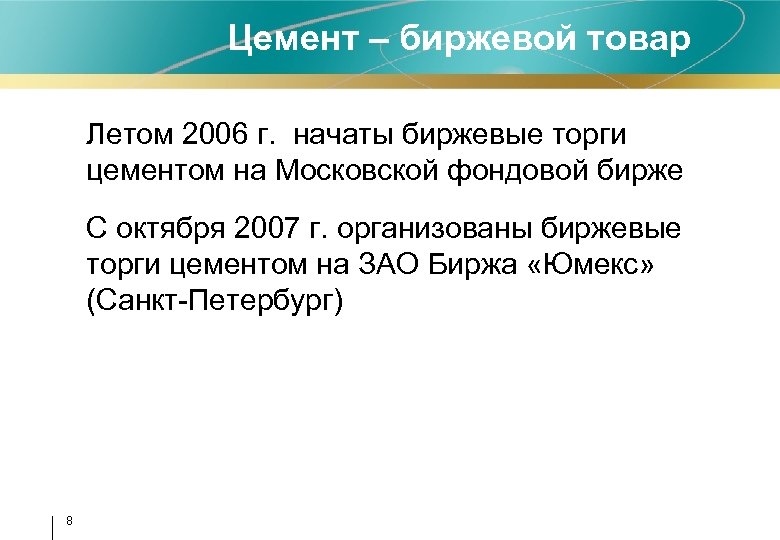 Цемент – биржевой товар

Летом 2006 г. начаты биржевые торги цементом на Московской фондовой бирже

С октября 2007 г. организованы биржевые торги цементом на ЗАО Биржа «Юмекс» (Санкт-Петербург)

8